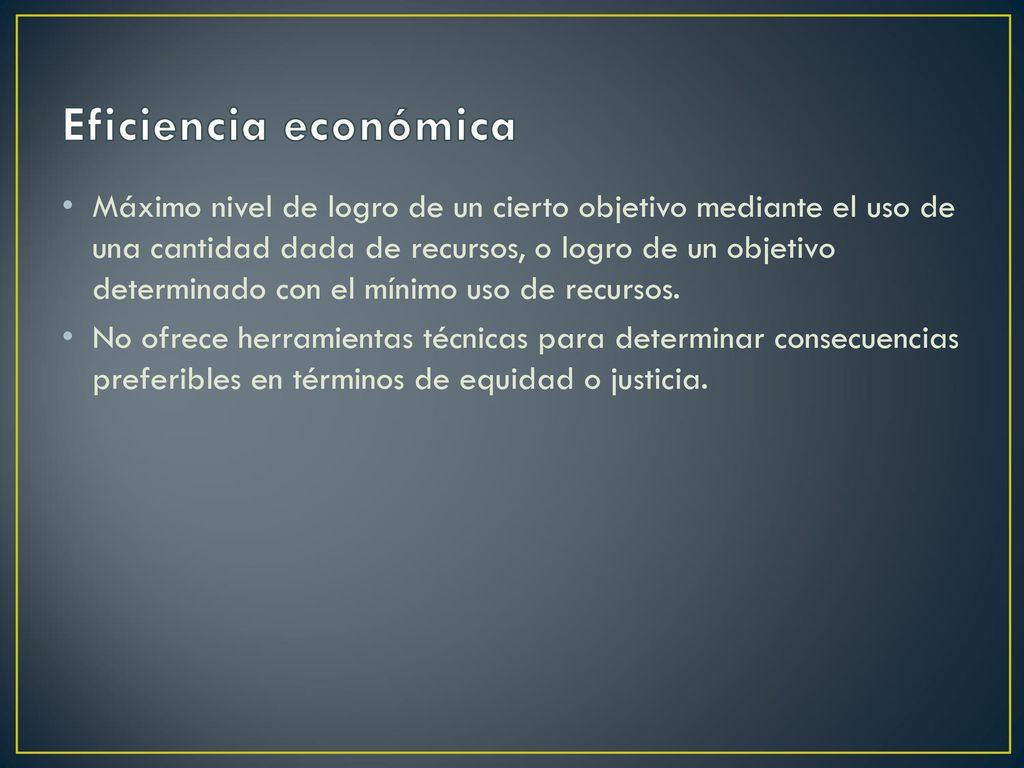 Eficiencia económica

• Máximo nivel de logro de un cierto objetivo mediante el uso de una cantidad dada de recursos, o logro de un objetivo determinado con el mínimo uso de recursos.

• No ofrece herramientas técnicas para determinar consecuencias preferibles en términos de equidad o justicia.